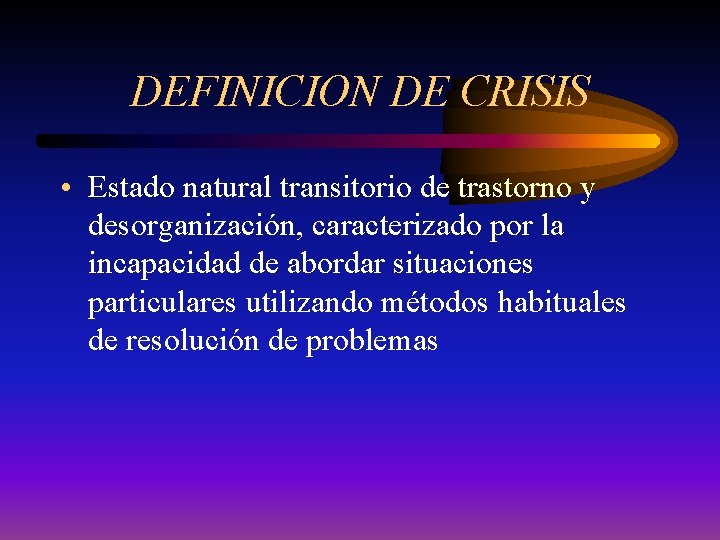 DEFINICION DE CRISIS

• Estado natural transitorio de trastorno y desorganización, caracterizado por la incapacidad de abordar situaciones particulares utilizando métodos habituales de resolución de problemas